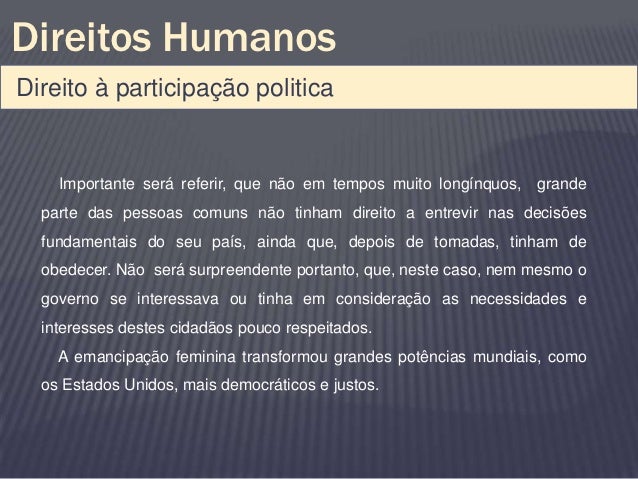 Direitos Humanos

Direito à participação politica

Importante será referir, que não em tempos muito longínquos, grande parte das pessoas comuns não tinham direito a entrevir nas decisões fundamentais do seu país, ainda que, depois de tomadas, tinham de obedecer. Não será surpreendente portanto, que, neste caso, nem mesmo o governo se interessava ou tinha em consideração as necessidades e interesses destes cidadãos pouco respeitados.

A emancipação feminina transformou grandes potências mundiais, como os Estados Unidos, mais democráticos e justos.